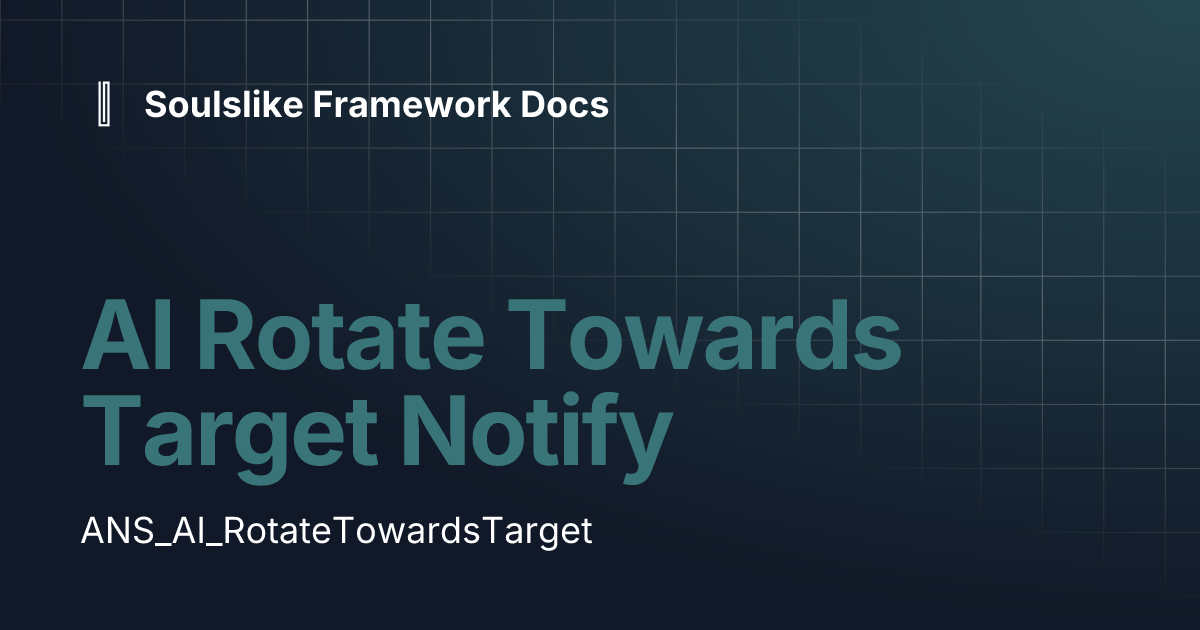 Soulslike Framework Docs

AI Rotate Towards Target Notify

ANS_AI_RotateTowardsTarget